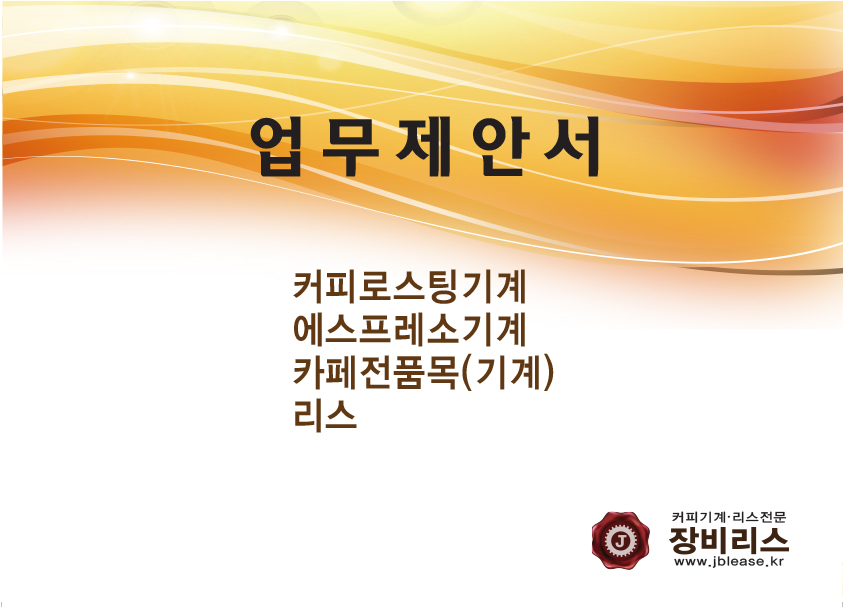 업무제안서

커피로스팅기계
에스프레소기계
카페전품목(기계)
리스

J

커피기계·리스전문
장비리스
www.jblease.kr